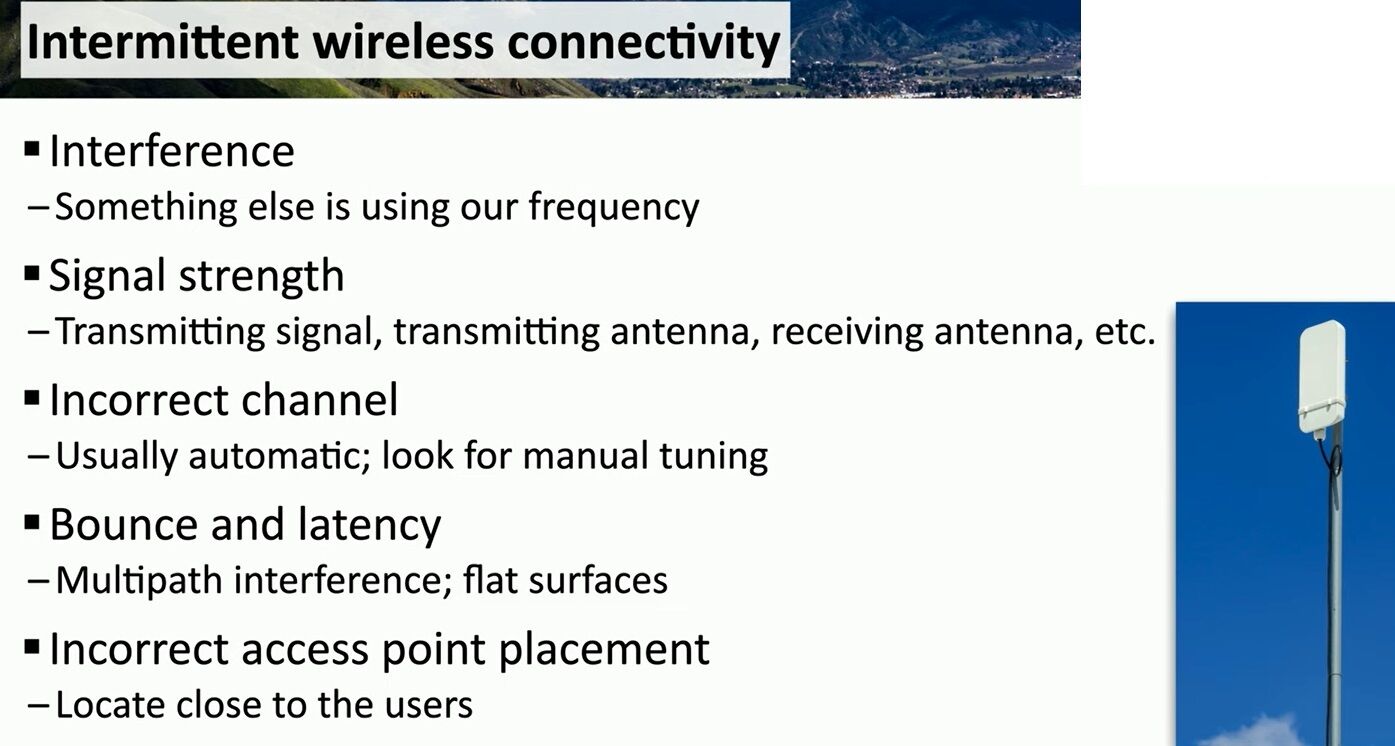 Intermittent wireless connectivity

▪ Interference
– Something else is using our frequency

▪ Signal strength
– Transmitting signal, transmitting antenna, receiving antenna, etc.

▪ Incorrect channel
– Usually automatic; look for manual tuning

▪ Bounce and latency
– Multipath interference; flat surfaces

▪ Incorrect access point placement
– Locate close to the users